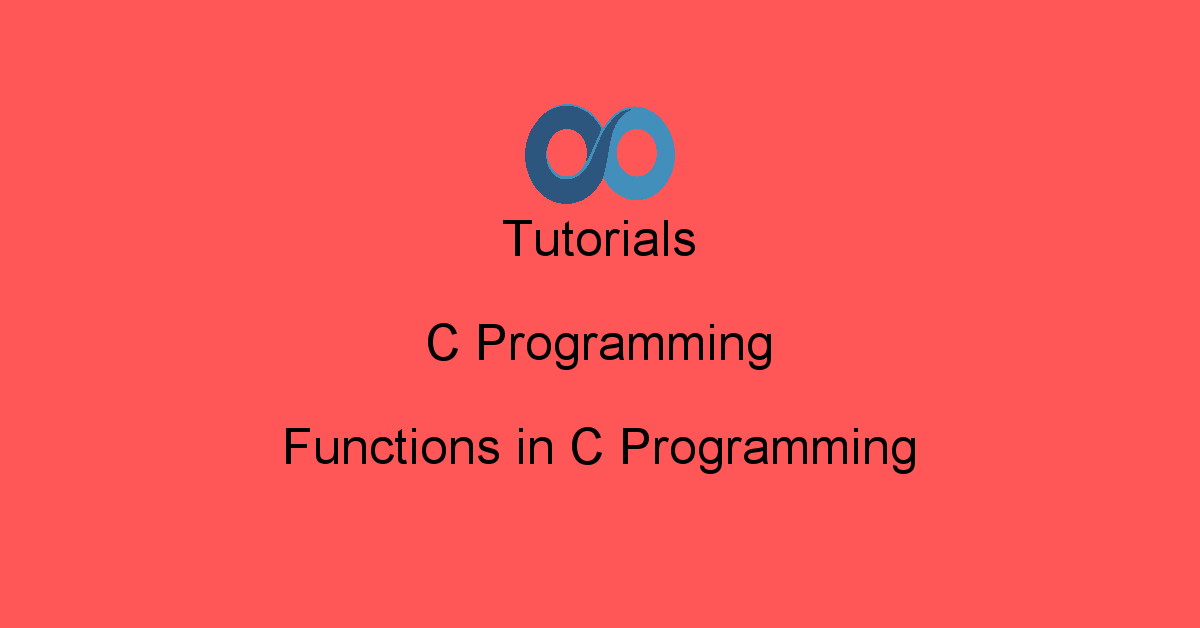 Tutorials

C Programming

Functions in C Programming